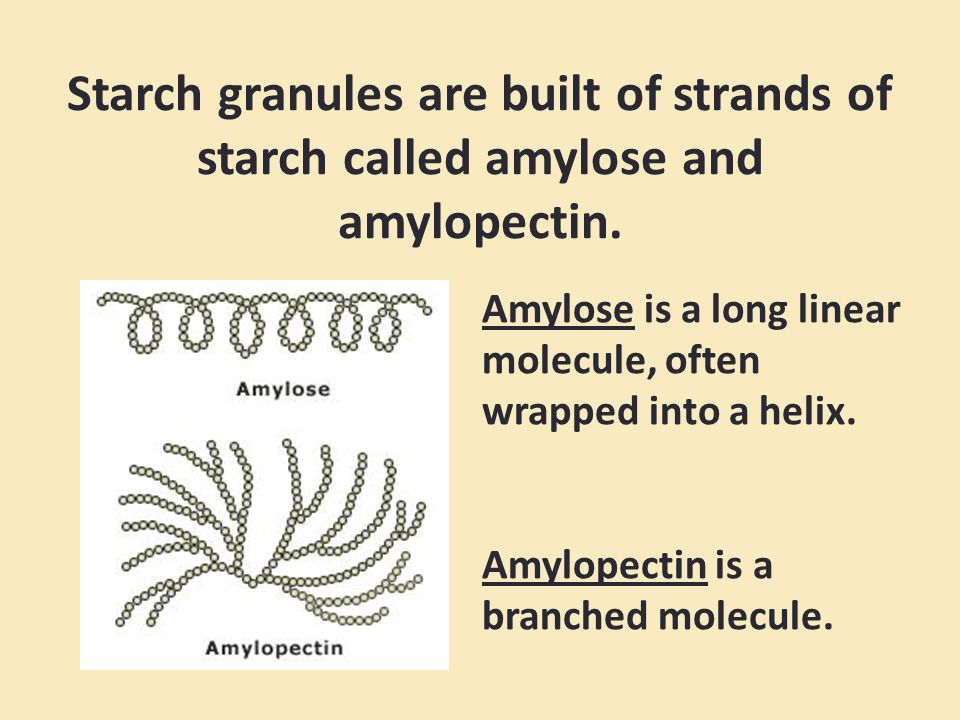 Starch granules are built of strands of starch called amylose and amylopectin.

Amylose

Amylopectin

Amylose is a long linear molecule, often wrapped into a helix.

Amylopectin is a branched molecule.